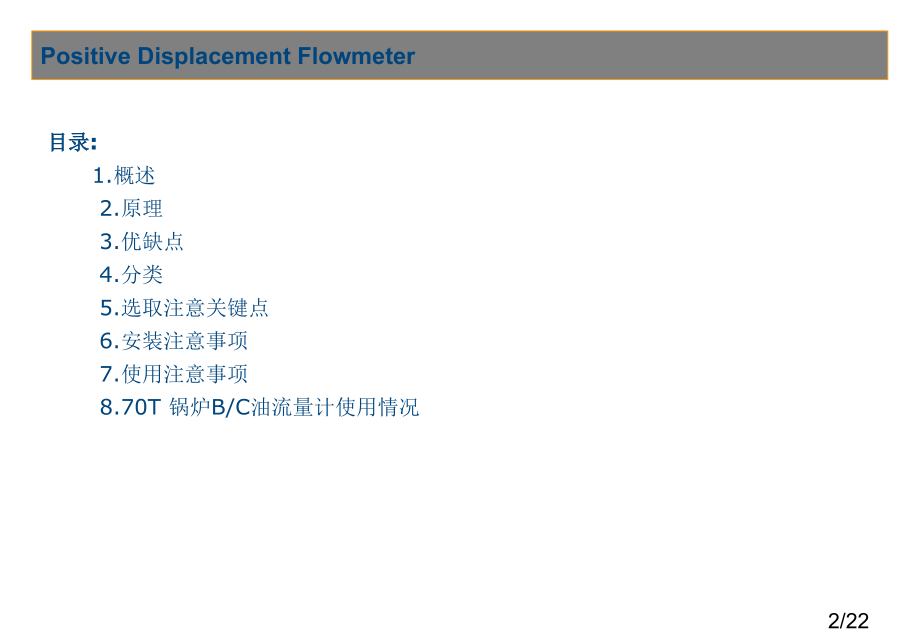 Positive Displacement Flowmeter

目录:

1.概述
2.原理
3.优缺点
4.分类
5.选取注意关键点
6.安装注意事项
7.使用注意事项
8.70T 锅炉B/C油流量计使用情况

2/22